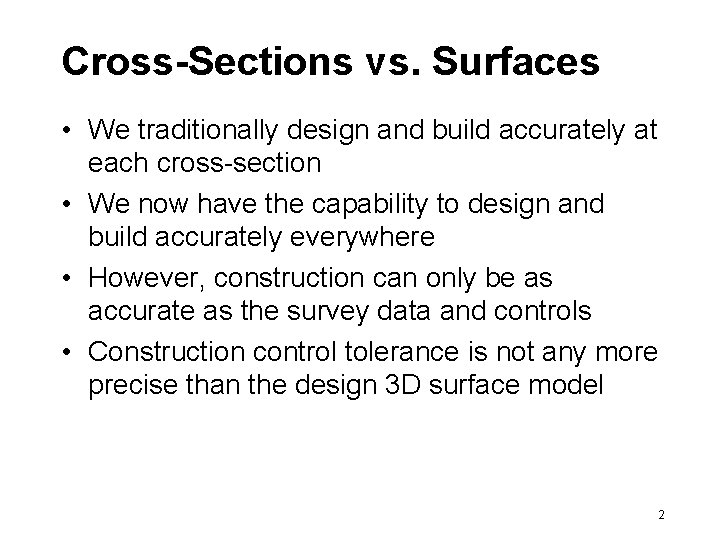 Cross-Sections vs. Surfaces

• We traditionally design and build accurately at each cross-section

• We now have the capability to design and build accurately everywhere

• However, construction can only be as accurate as the survey data and controls

• Construction control tolerance is not any more precise than the design 3D surface model

2